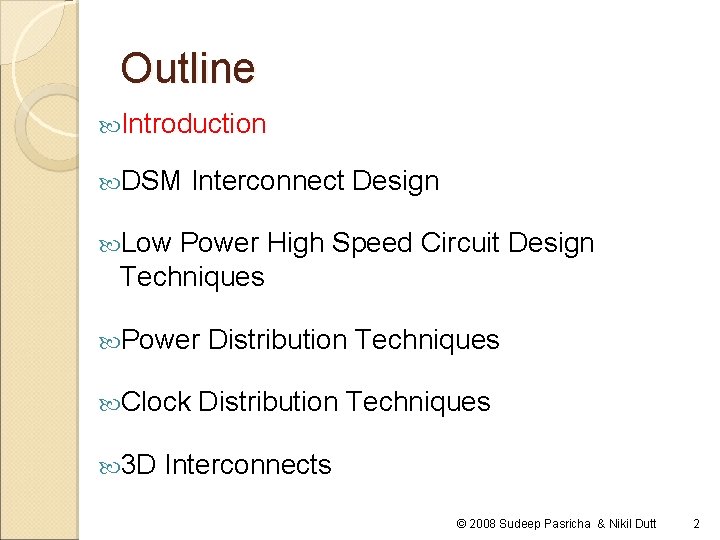 Outline

Introduction

DSM Interconnect Design

Low Power High Speed Circuit Design Techniques

Power Distribution Techniques

Clock Distribution Techniques

3D Interconnects

© 2008 Sudeep Pasricha & Nikil Dutt 2